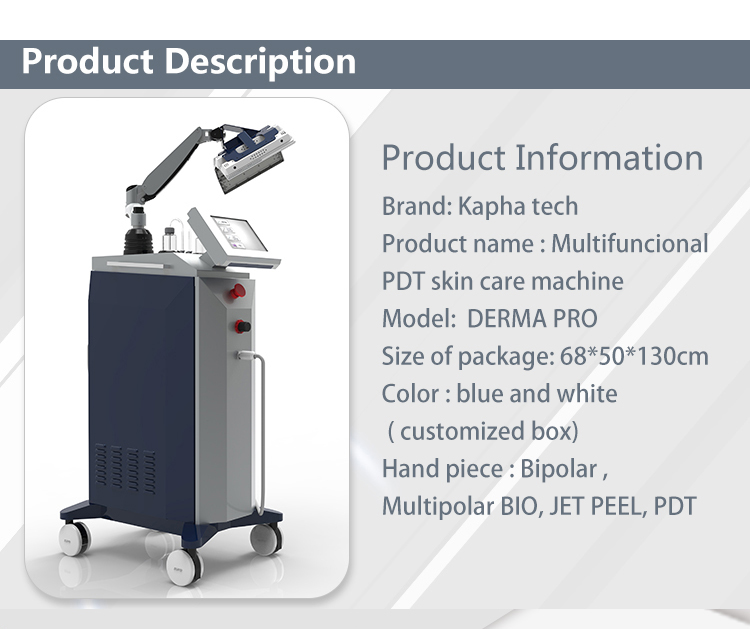 Product Description

Product Information

Brand: Kapha tech

Product name : Multifuncional PDT skin care machine

Model: DERMA PRO

Size of package: 68*50*130cm

Color : blue and white ( customized box)

Hand piece : Bipolar , Multipolar BIO, JET PEEL, PDT